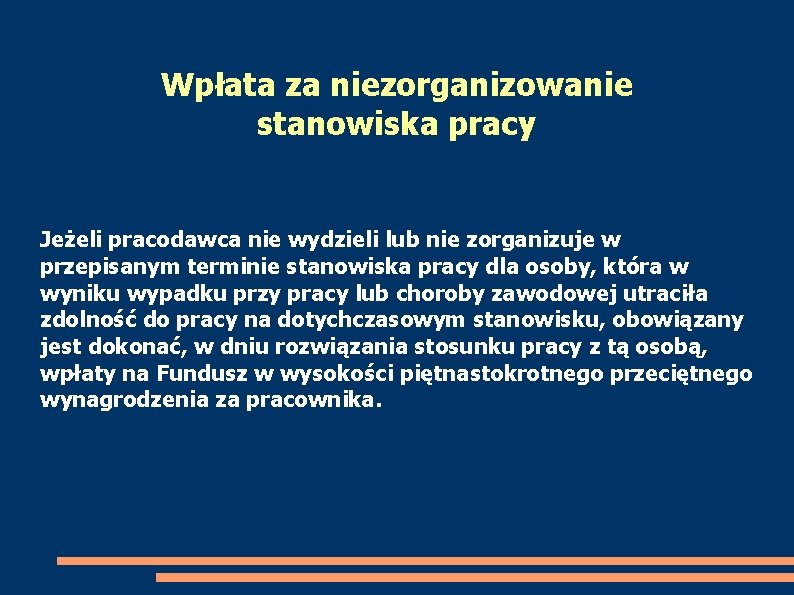 Wpłata za niezorganizowanie stanowiska pracy

Jeżeli pracodawca nie wydzieli lub nie zorganizuje w przepisanym terminie stanowiska pracy dla osoby, która w wyniku wypadku przy pracy lub choroby zawodowej utraciła zdolność do pracy na dotychczasowym stanowisku, obowiązany jest dokonać, w dniu rozwiązania stosunku pracy z tą osobą, wpłaty na Fundusz w wysokości piętnastokrotnego przeciętnego wynagrodzenia za pracownika.